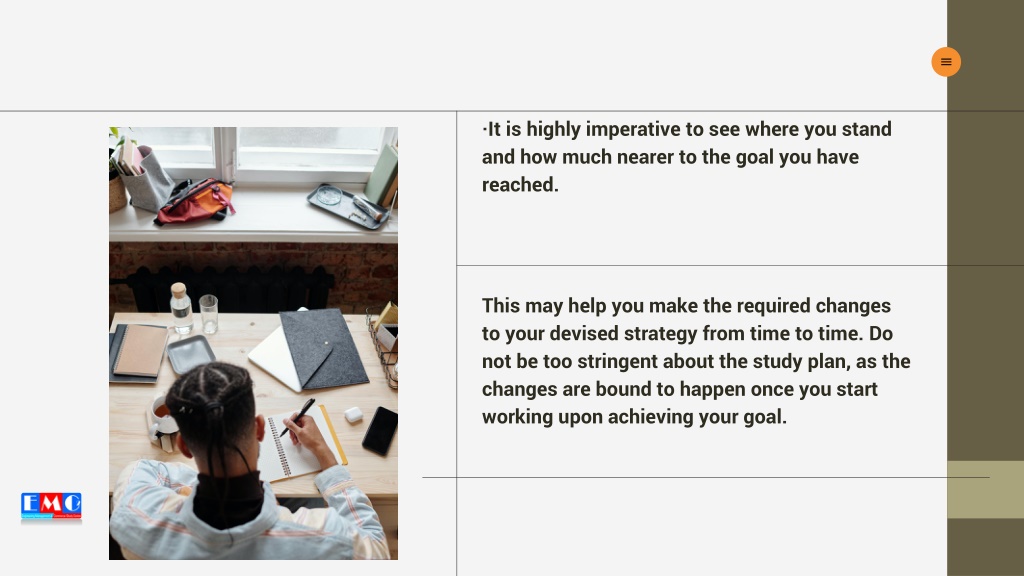 ·It is highly imperative to see where you stand and how much nearer to the goal you have reached.

This may help you make the required changes to your devised strategy from time to time. Do not be too stringent about the study plan, as the changes are bound to happen once you start working upon achieving your goal.

EMC